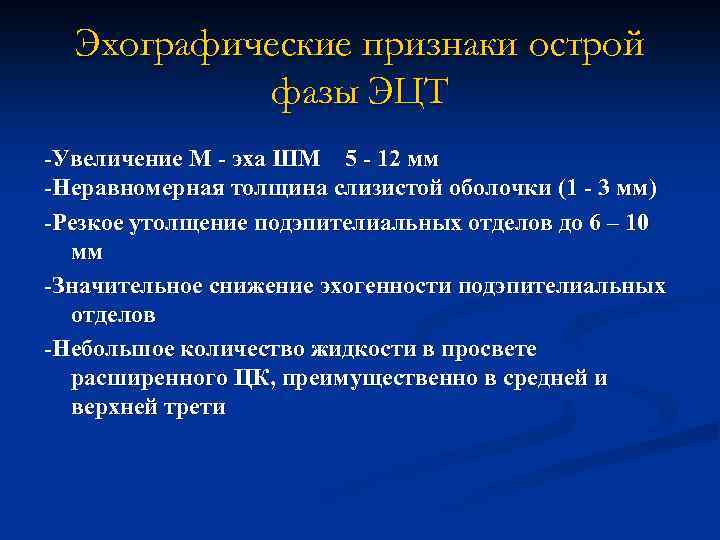 Эхографические признаки острой фазы ЭЦТ

-Увеличение М - эха ШМ 5 - 12 мм
-Неравномерная толщина слизистой оболочки (1 - 3 мм)
-Резкое утолщение подэпителиальных отделов до 6 – 10 мм
-Значительное снижение эхогенности подэпителиальных отделов
-Небольшое количество жидкости в просвете расширенного ЦК, преимущественно в средней и верхней трети